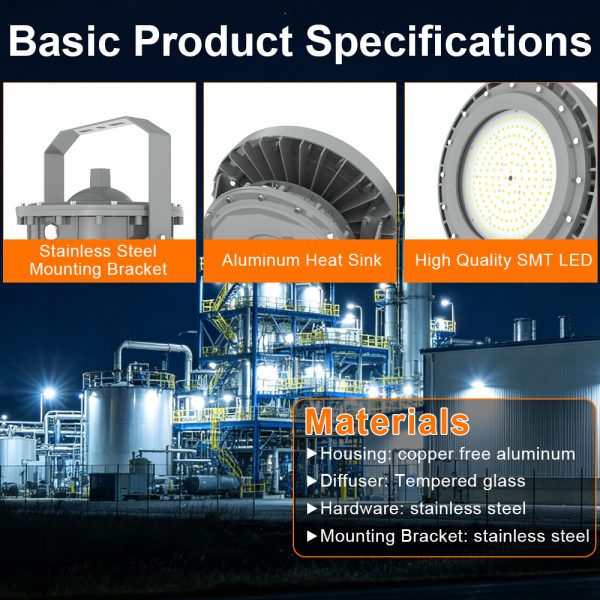 Basic Product Specifications

Stainless Steel Mounting Bracket

Aluminum Heat Sink

High Quality SMT LED

Materials

▶Housing: copper free aluminum

▶Diffuser: Tempered glass

▶Hardware: stainless steel

▶Mounting Bracket: stainless steel